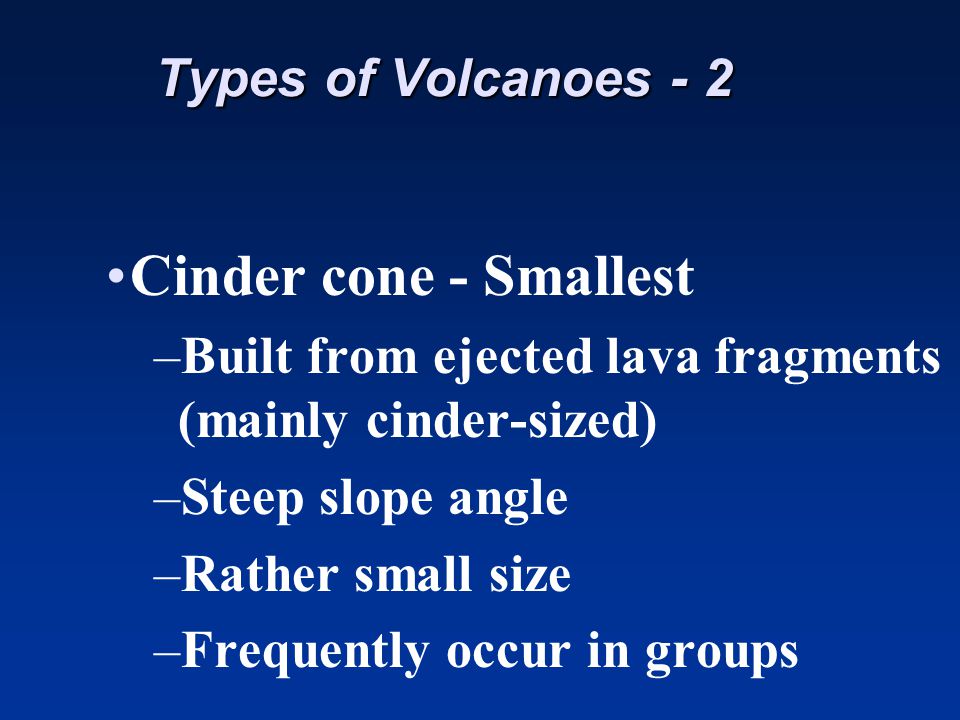 Types of Volcanoes - 2

•Cinder cone - Smallest

–Built from ejected lava fragments (mainly cinder-sized)

–Steep slope angle

–Rather small size

–Frequently occur in groups